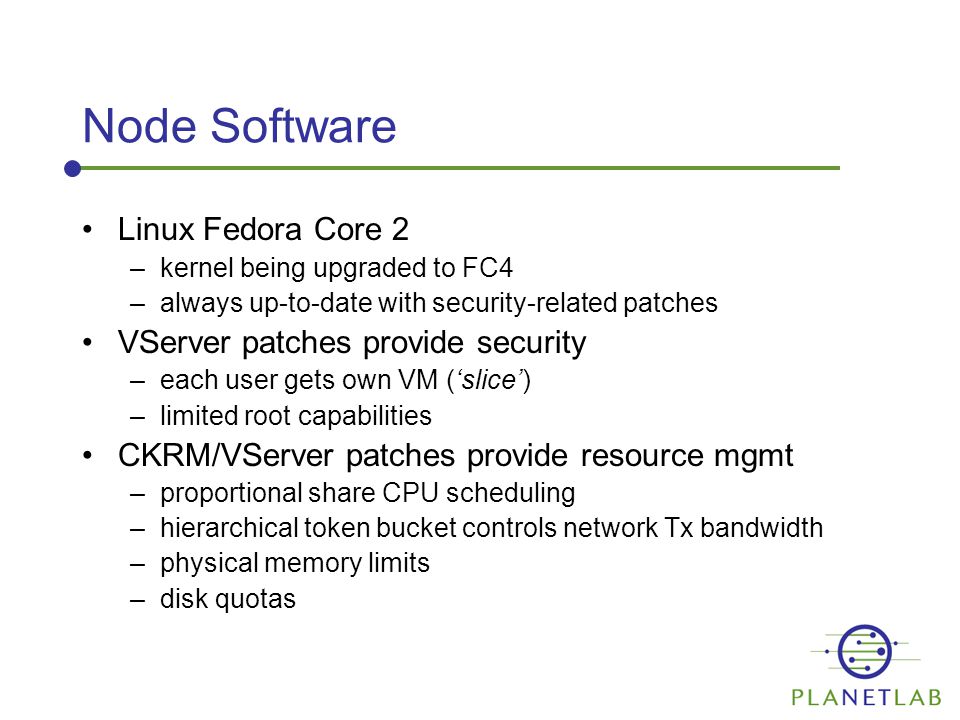 Node Software

• Linux Fedora Core 2
– kernel being upgraded to FC4
– always up-to-date with security-related patches
• VServer patches provide security
– each user gets own VM (‘slice’)
– limited root capabilities
• CKRM/VServer patches provide resource mgmt
– proportional share CPU scheduling
– hierarchical token bucket controls network Tx bandwidth
– physical memory limits
– disk quotas

PLANETLAB